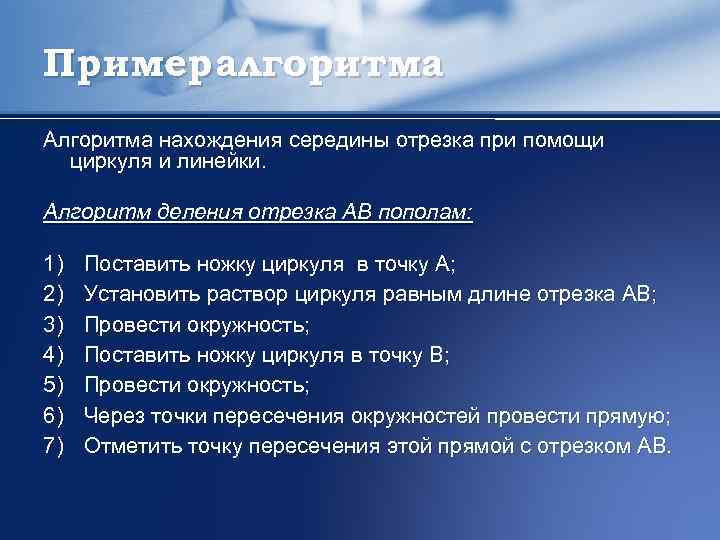 Примералгоритма

Алгоритма нахождения середины отрезка при помощи циркуля и линейки.

Алгоритм деления отрезка АВ пополам:

1) Поставить ножку циркуля в точку А;
2) Установить раствор циркуля равным длине отрезка АВ;
3) Провести окружность;
4) Поставить ножку циркуля в точку В;
5) Провести окружность;
6) Через точки пересечения окружностей провести прямую;
7) Отметить точку пересечения этой прямой с отрезком АВ.